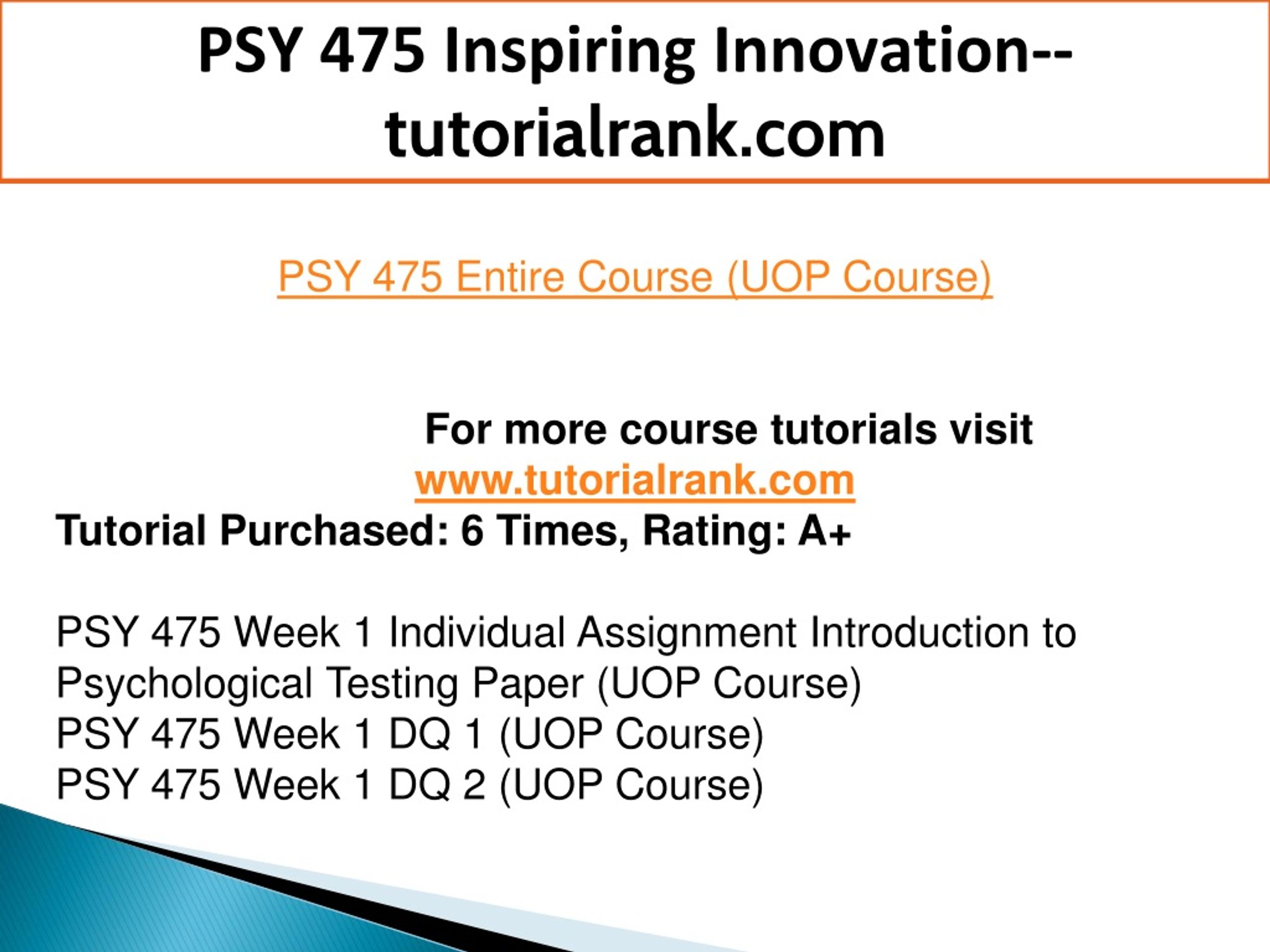 PSY 475 Inspiring Innovation--tutorialrank.com

PSY 475 Entire Course (UOP Course)

For more course tutorials visit
www.tutorialrank.com
Tutorial Purchased: 6 Times, Rating: A+

PSY 475 Week 1 Individual Assignment Introduction to Psychological Testing Paper (UOP Course)
PSY 475 Week 1 DQ 1 (UOP Course)
PSY 475 Week 1 DQ 2 (UOP Course)